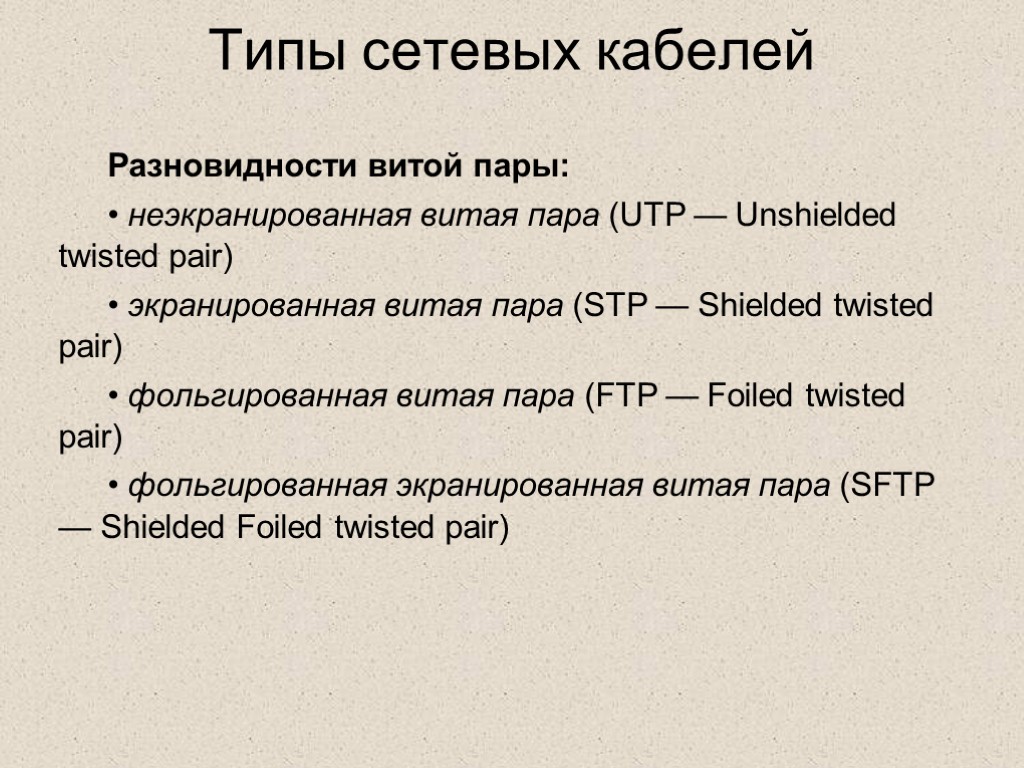 Типы сетевых кабелей

Разновидности витой пары:

• неэкранированная витая пара (UTP — Unshielded twisted pair)

• экранированная витая пара (STP — Shielded twisted pair)

• фольгированная витая пара (FTP — Foiled twisted pair)

• фольгированная экранированная витая пара (SFTP — Shielded Foiled twisted pair)